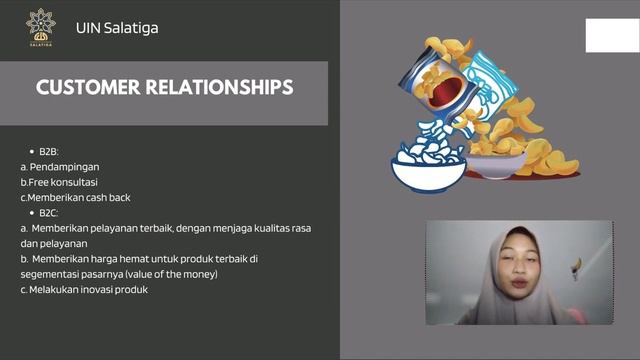 SALATIGA

UIN Salatiga

CUSTOMER RELATIONSHIPS

• B2B:
a. Pendampingan
b.Free konsultasi
c.Memberikan cash back
• B2C:
a. Memberikan pelayanan terbaik, dengan menjaga kualitas rasa dan pelayanan
b. Memberikan harga hemat untuk produk terbaik di segementasi pasarnya (value of the money)
c. Melakukan inovasi produk